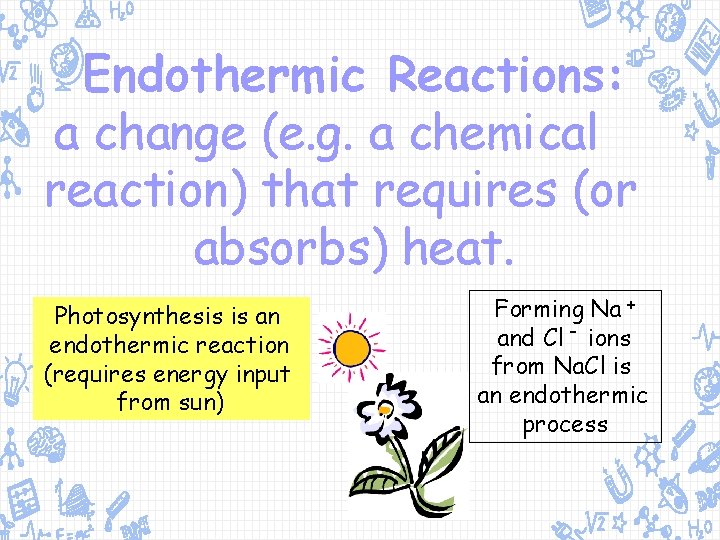 Endothermic Reactions: a change (e.g. a chemical reaction) that requires (or absorbs) heat.

Photosynthesis is an endothermic reaction (requires energy input from sun)

Forming $Na^+$ and $Cl^-$ ions from NaCl is an endothermic process